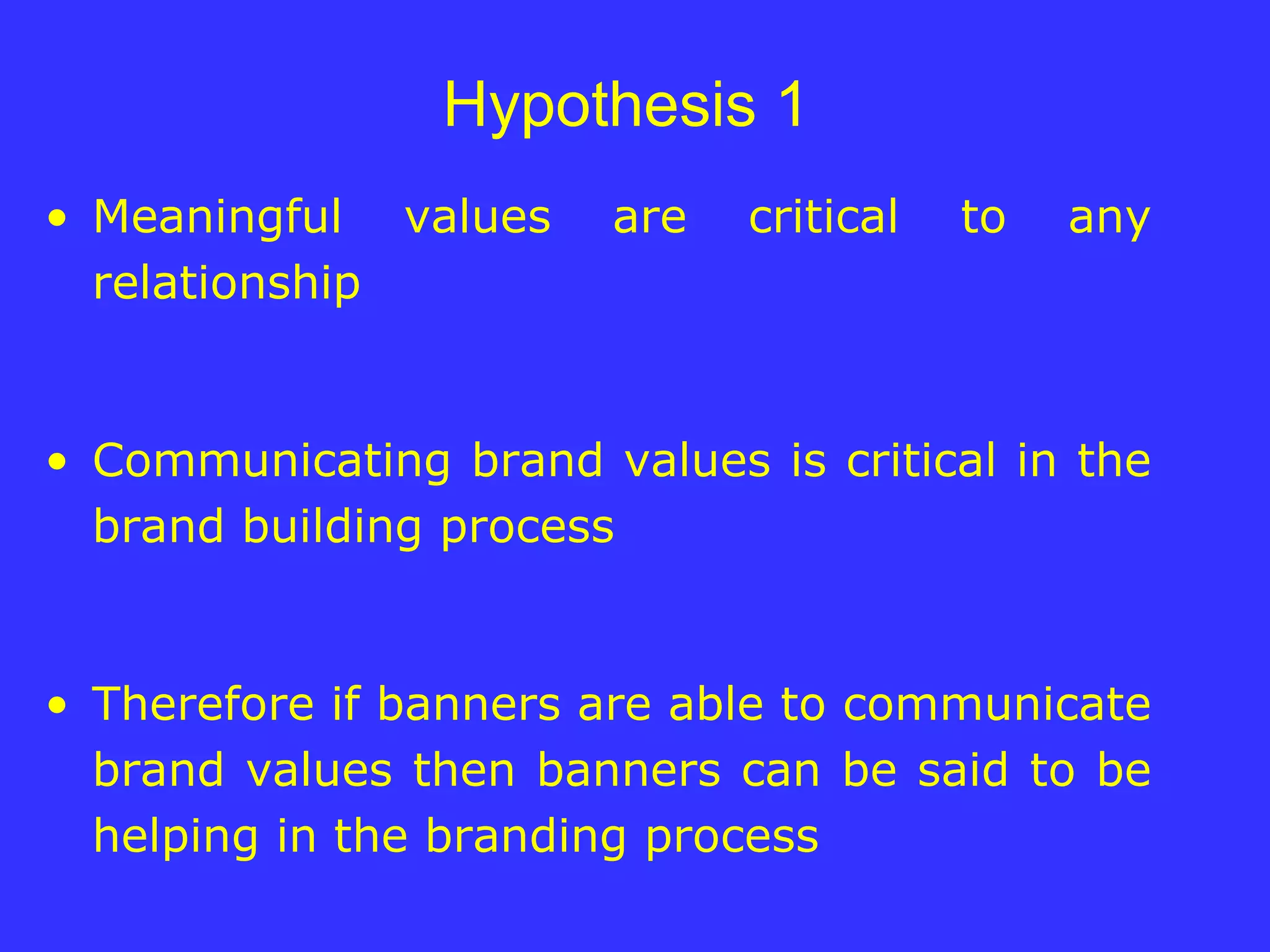 Hypothesis 1

• Meaningful values are critical to any relationship

• Communicating brand values is critical in the brand building process

• Therefore if banners are able to communicate brand values then banners can be said to be helping in the branding process